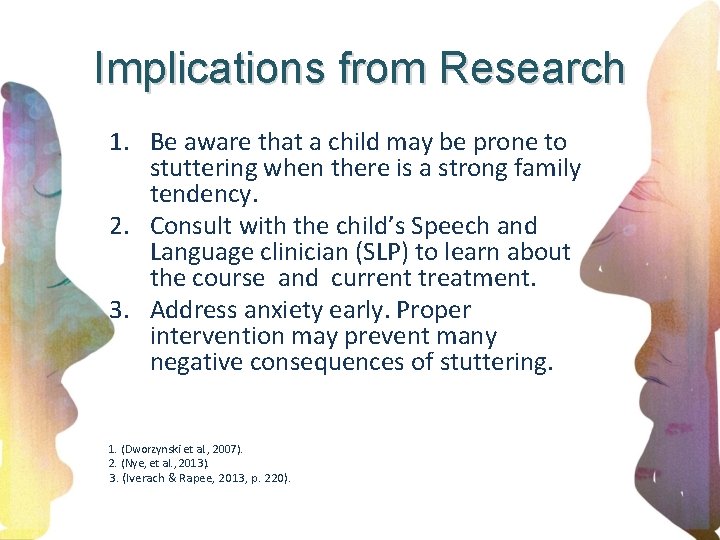 Implications from Research

1. Be aware that a child may be prone to stuttering when there is a strong family tendency.
2. Consult with the child's Speech and Language clinician (SLP) to learn about the course and current treatment.
3. Address anxiety early. Proper intervention may prevent many negative consequences of stuttering.

1. (Dworzynski et al., 2007).
2. (Nye, et al., 2013).
3. (Iverach & Rapee, 2013, p. 220).